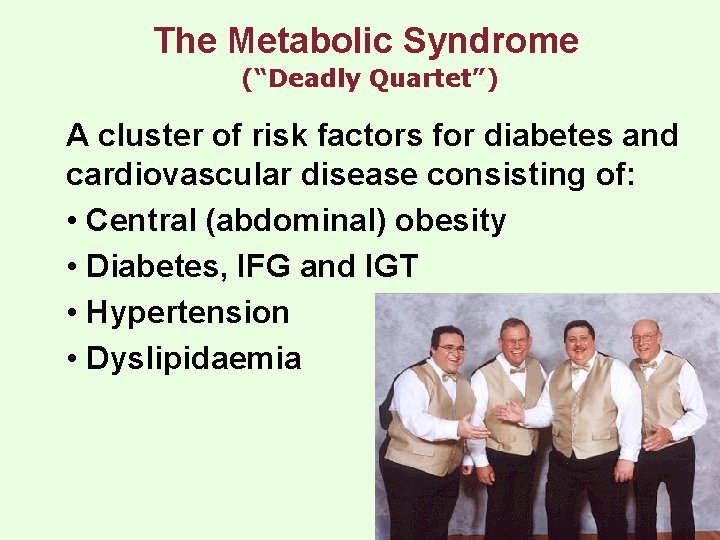 The Metabolic Syndrome
("Deadly Quartet")

A cluster of risk factors for diabetes and cardiovascular disease consisting of:

• Central (abdominal) obesity
• Diabetes, IFG and IGT
• Hypertension
• Dyslipidaemia